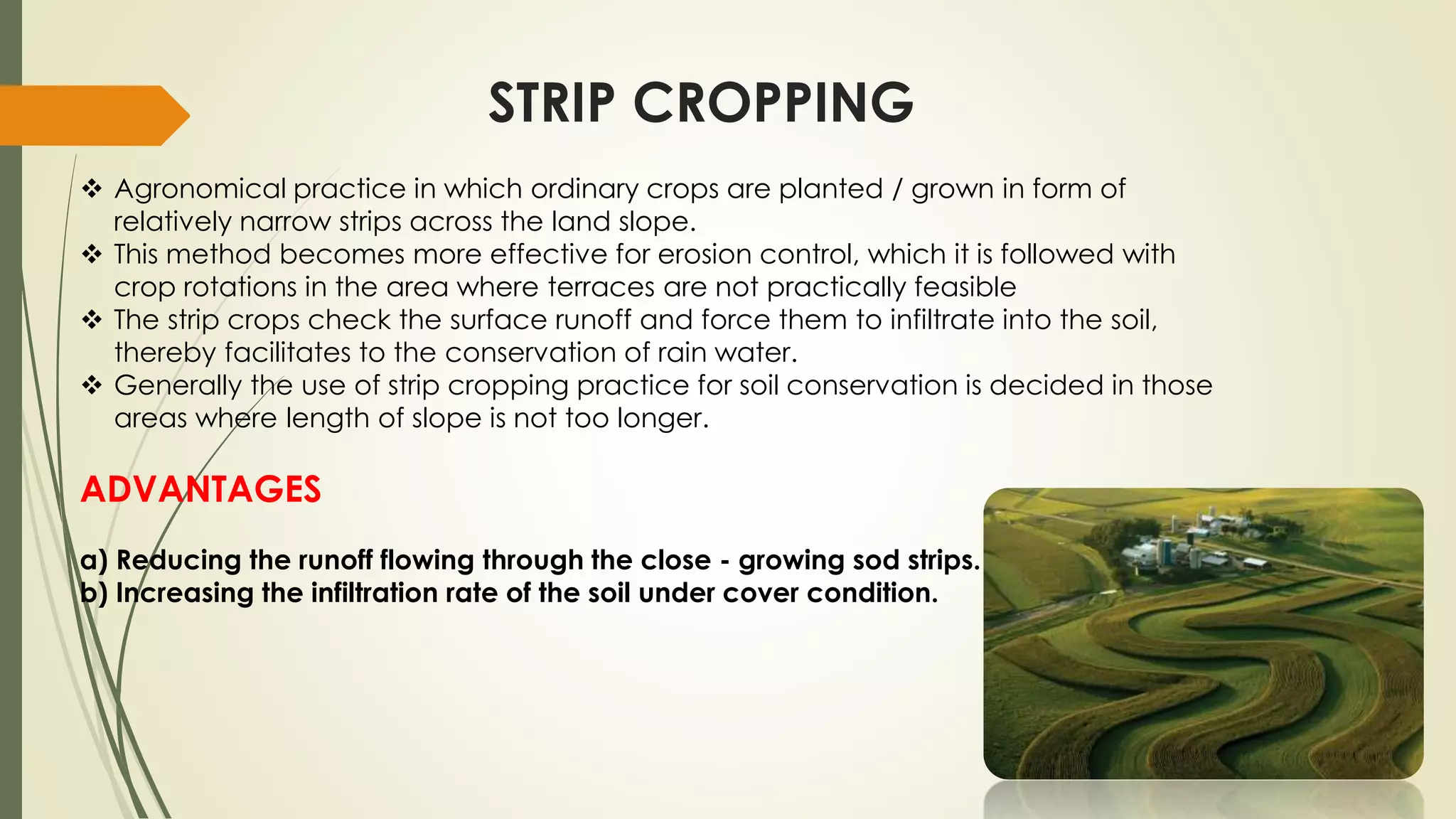 STRIP CROPPING

❖ Agronomical practice in which ordinary crops are planted / grown in form of relatively narrow strips across the land slope.
❖ This method becomes more effective for erosion control, which it is followed with crop rotations in the area where terraces are not practically feasible
❖ The strip crops check the surface runoff and force them to infiltrate into the soil, thereby facilitates to the conservation of rain water.
❖ Generally the use of strip cropping practice for soil conservation is decided in those areas where length of slope is not too longer.

ADVANTAGES

a) Reducing the runoff flowing through the close - growing sod strips.
b) Increasing the infiltration rate of the soil under cover condition.